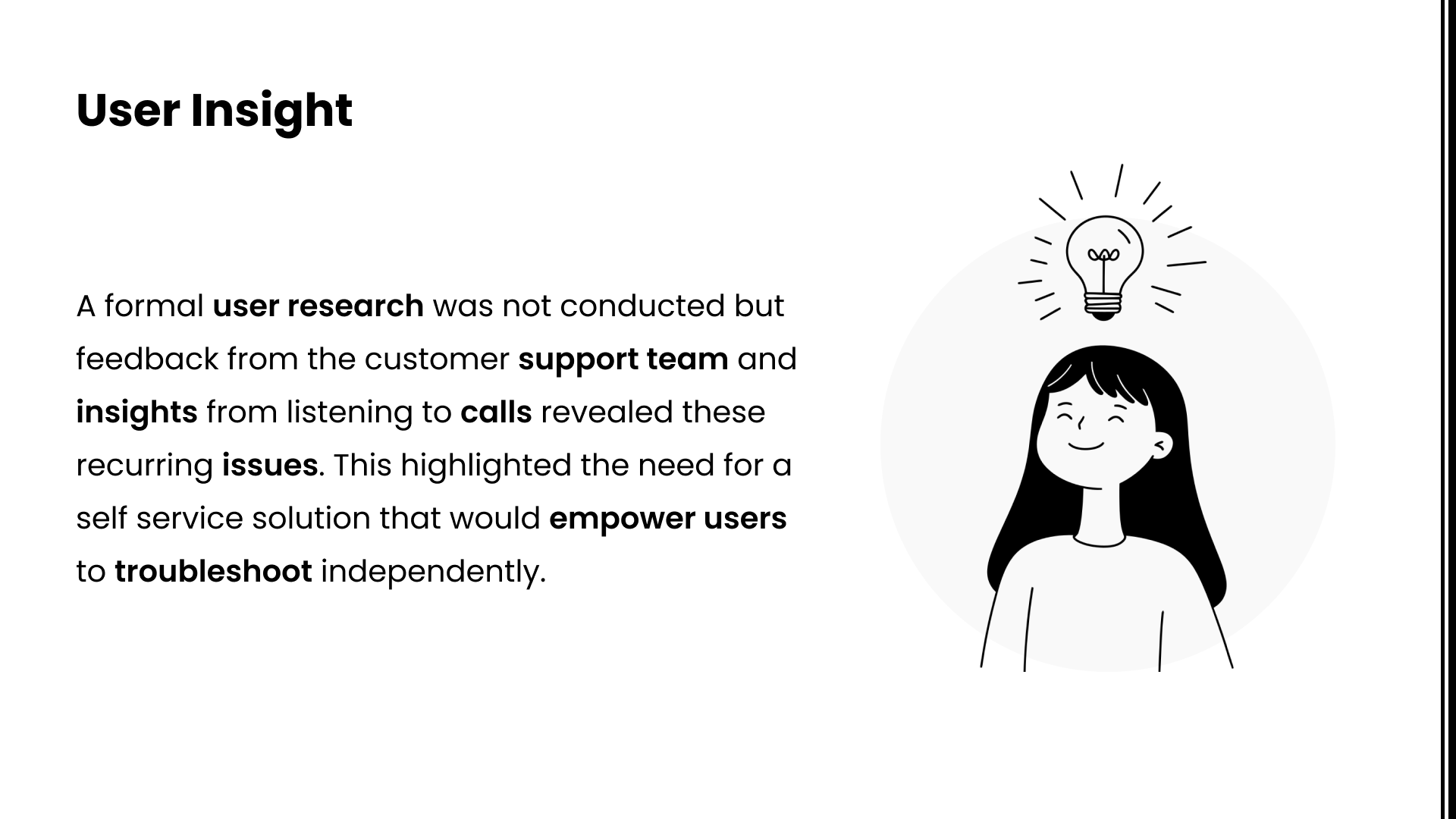 User Insight

A formal user research was not conducted but feedback from the customer support team and insights from listening to calls revealed these recurring issues. This highlighted the need for a self service solution that would empower users to troubleshoot independently.